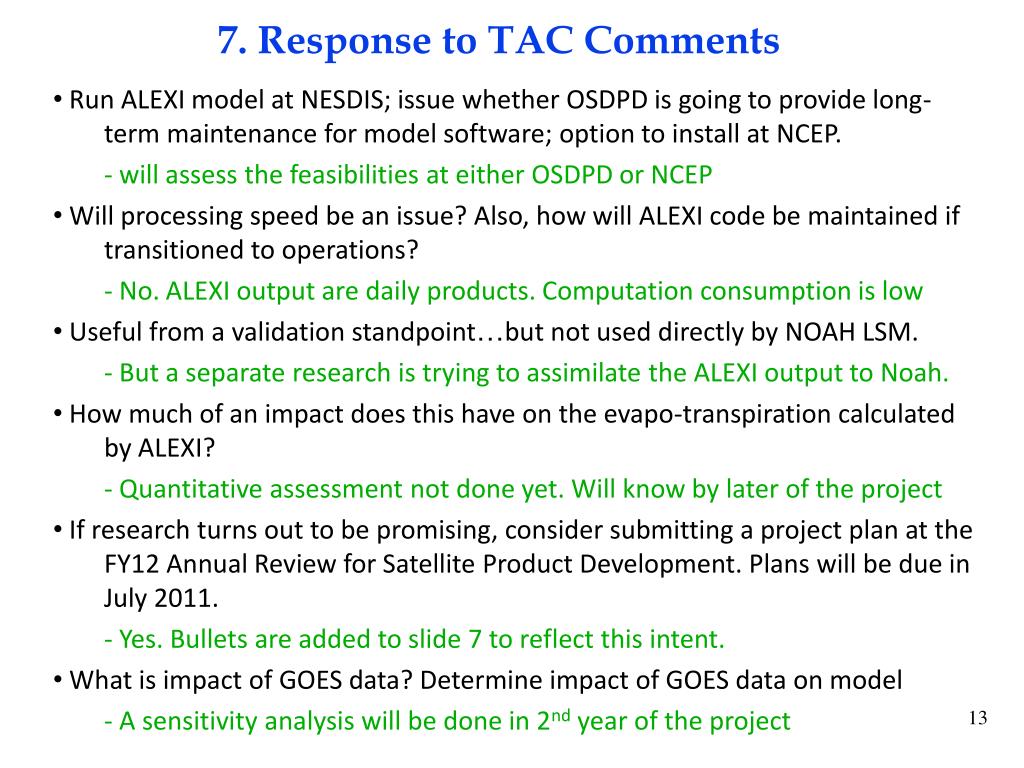 7. Response to TAC Comments

• Run ALEXI model at NESDIS; issue whether OSDPD is going to provide long-term maintenance for model software; option to install at NCEP.

- will assess the feasibilities at either OSDPD or NCEP

• Will processing speed be an issue? Also, how will ALEXI code be maintained if transitioned to operations?

- No. ALEXI output are daily products. Computation consumption is low

• Useful from a validation standpoint…but not used directly by NOAH LSM.

- But a separate research is trying to assimilate the ALEXI output to Noah.

• How much of an impact does this have on the evapo-transpiration calculated by ALEXI?

- Quantitative assessment not done yet. Will know by later of the project

• If research turns out to be promising, consider submitting a project plan at the FY12 Annual Review for Satellite Product Development. Plans will be due in July 2011.

- Yes. Bullets are added to slide 7 to reflect this intent.

• What is impact of GOES data? Determine impact of GOES data on model

- A sensitivity analysis will be done in 2$^{nd}$ year of the project

13